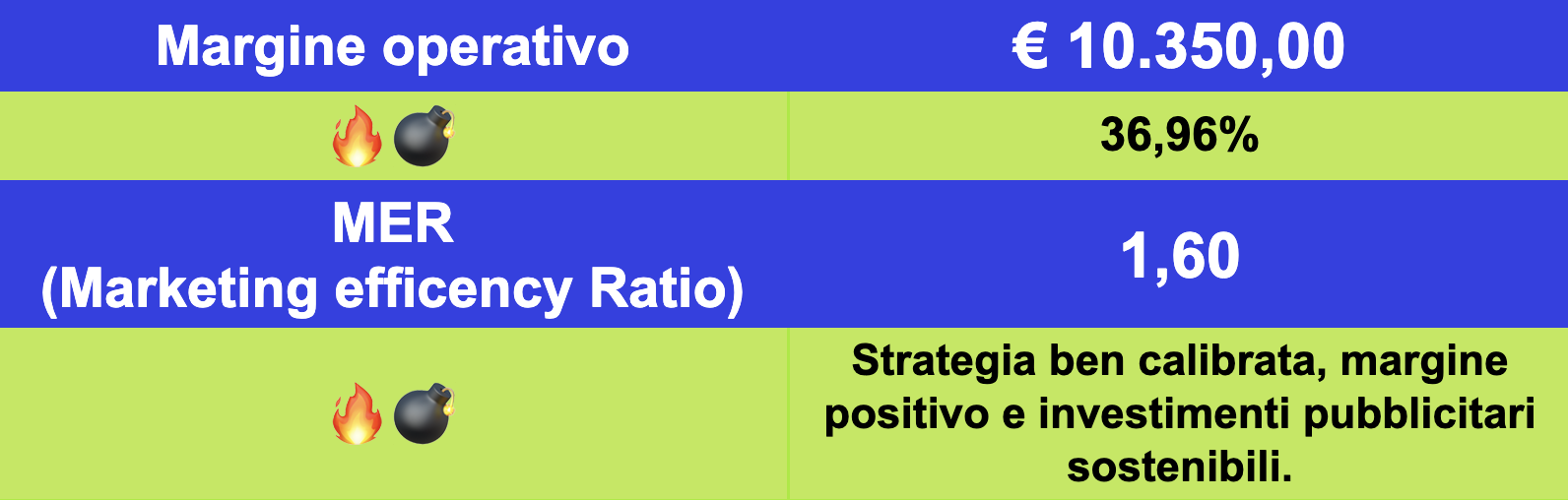 | Margine operativo | € 10.350,00 |
|---|---|
| 🔥💣 | 36,96% |
| MER (Marketing efficency Ratio) | 1,60 |
| 🔥💣 | Strategia ben calibrata, margine positivo e investimenti pubblicitari sostenibili. |